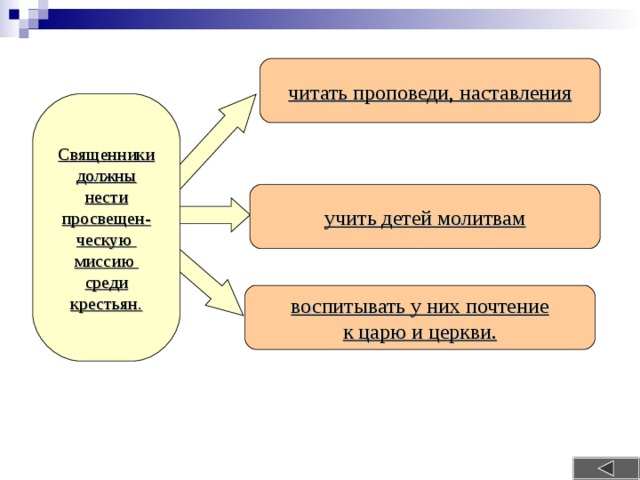 Священники должны нести просвещенческую миссию среди крестьян.

читать проповеди, наставления

учить детей молитвам

воспитывать у них почтение к царю и церкви.